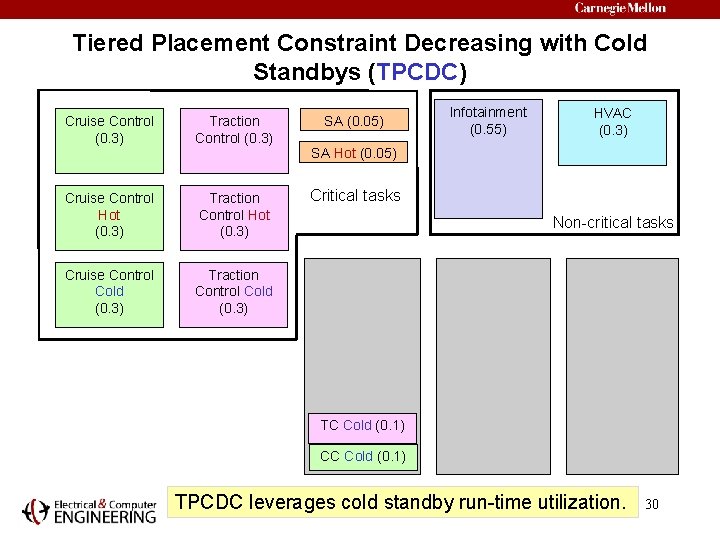 Carnegie Mellon

Tiered Placement Constraint Decreasing with Cold Standbys (TPCDC)

Cruise Control (0.3)

Traction Control (0.3)

SA (0.05)

SA Hot (0.05)

Cruise Control Hot (0.3)

Traction Control Hot (0.3)

Critical tasks

Cruise Control Cold (0.3)

Traction Control Cold (0.3)

Infotainment (0.55)

HVAC (0.3)

Non-critical tasks

TC Cold (0.1)

CC Cold (0.1)

Electrical & Computer ENGINEERING

TPCDC leverages cold standby run-time utilization.

30